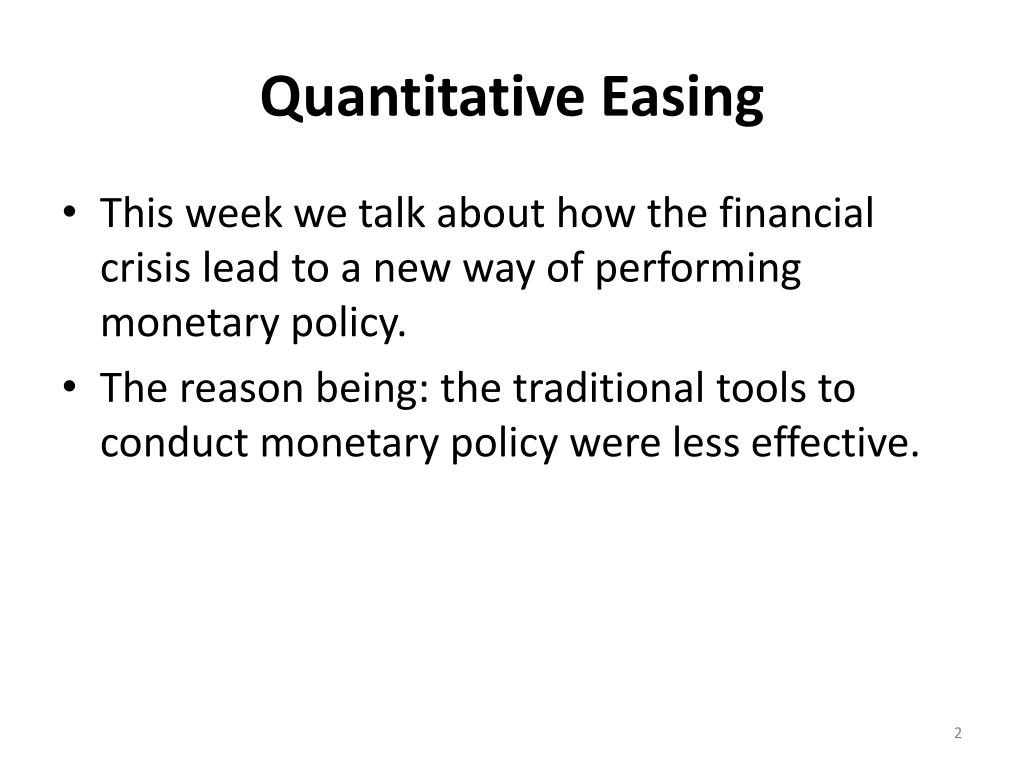 Quantitative Easing

• This week we talk about how the financial crisis lead to a new way of performing monetary policy.
• The reason being: the traditional tools to conduct monetary policy were less effective.

2